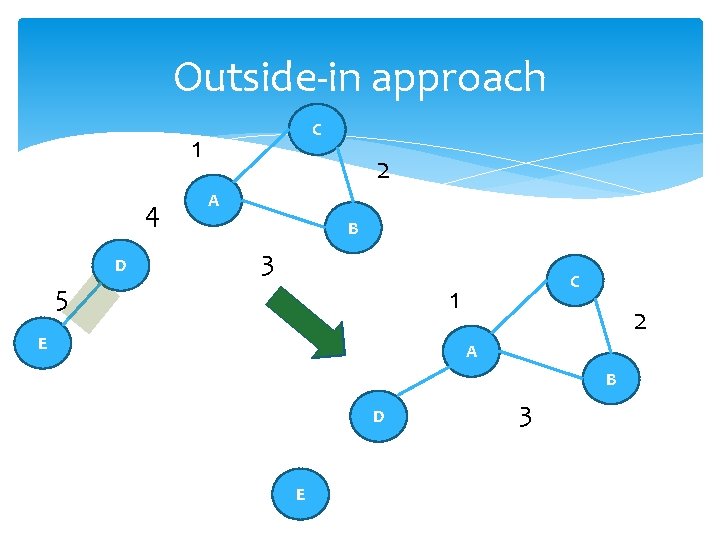 Outside-in approach

C
1
2
A
B
4
D
3
5
E

C
1
2
A
B
D
3
E